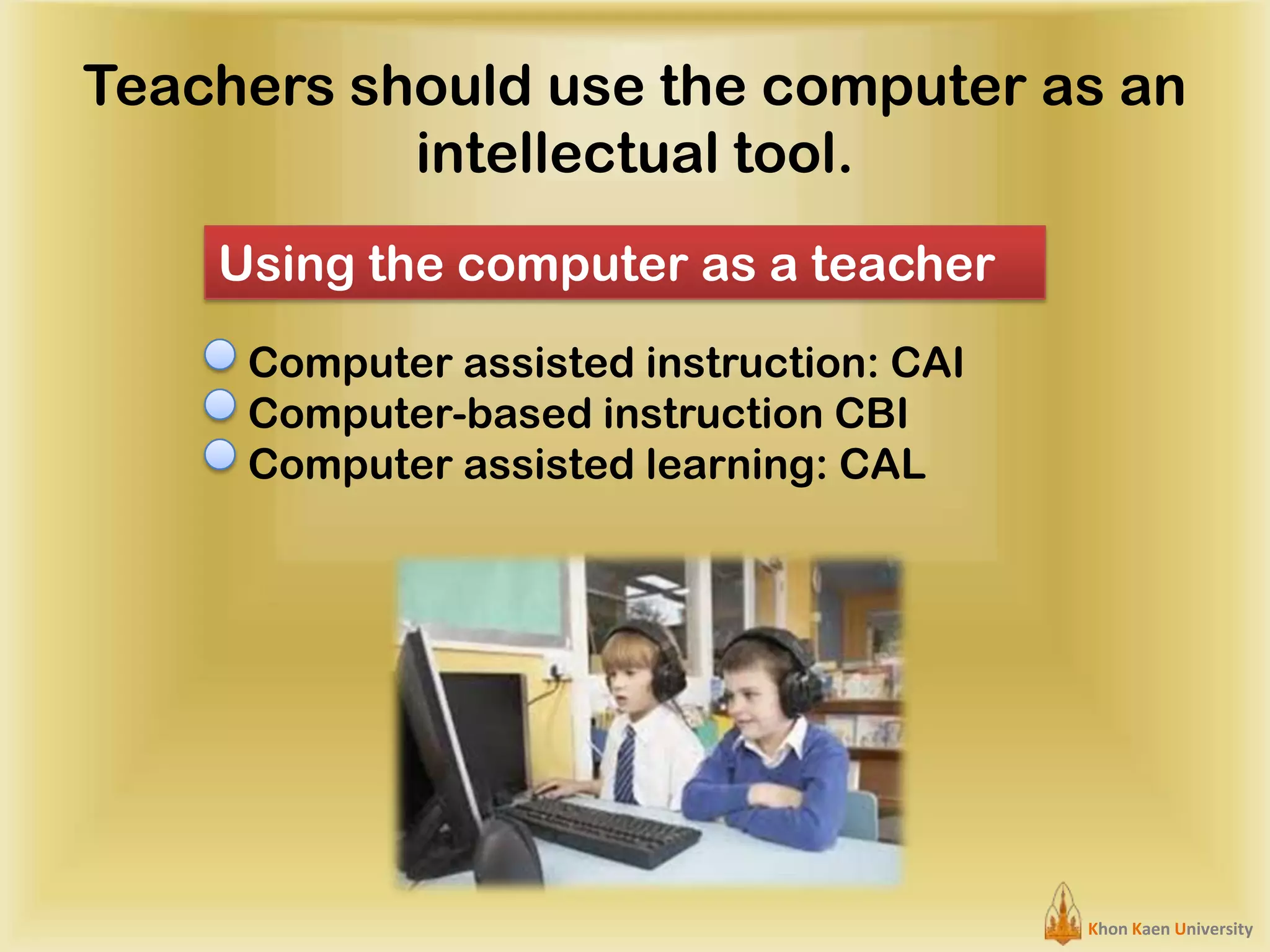 Teachers should use the computer as an intellectual tool.

Using the computer as a teacher

Computer assisted instruction: CAI
Computer-based instruction CBI
Computer assisted learning: CAL

Khon Kaen University